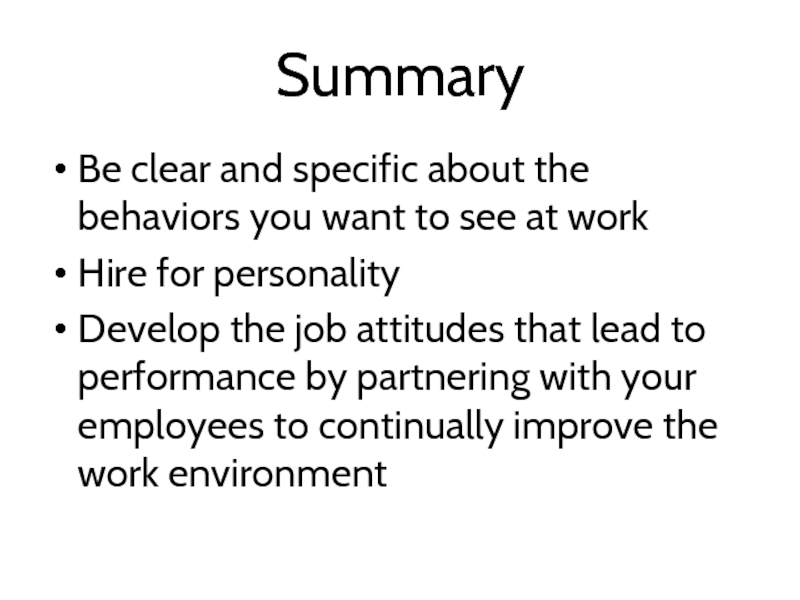 Summary

• Be clear and specific about the behaviors you want to see at work

• Hire for personality

• Develop the job attitudes that lead to performance by partnering with your employees to continually improve the work environment